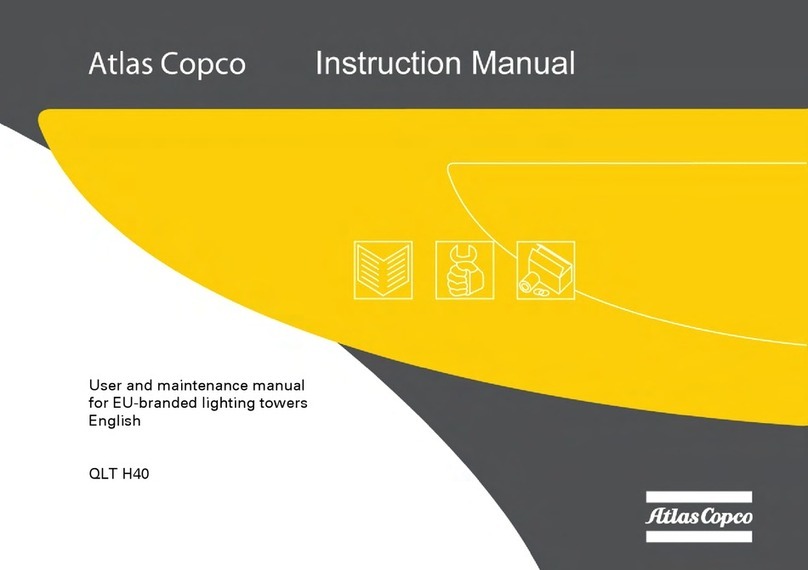 Atlas Copco Instruction Manual

User and maintenance manual
for EU-branded lighting towers
English

QLT H40

Atlas Copco